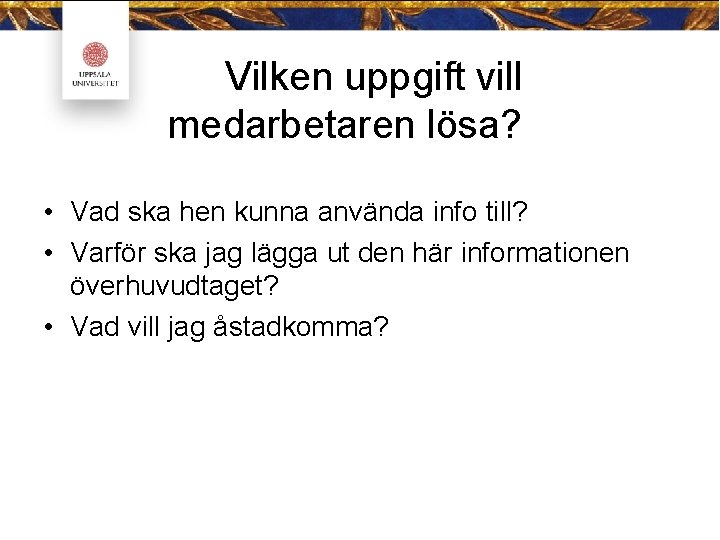 UPPSALA
UNIVERSITET

Vilken uppgift vill medarbetaren lösa?

• Vad ska hen kunna använda info till?
• Varför ska jag lägga ut den här informationen överhuvudtaget?
• Vad vill jag åstadkomma?